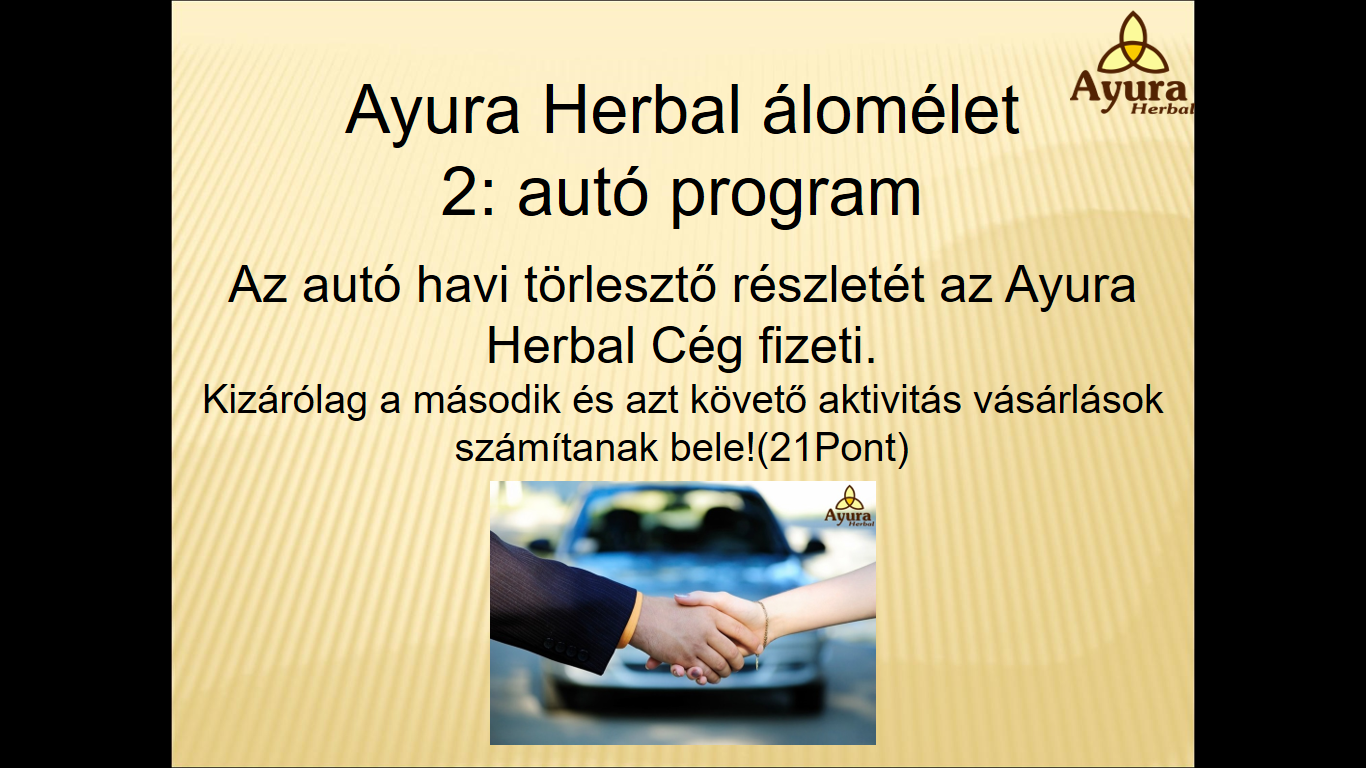 Ayura Herbal

Ayura Herbal álomélet
2: autó program

Az autó havi törlesztő részletét az Ayura Herbal Cég fizeti.

Kizárólag a második és azt követő aktivitás vásárlások számítanak bele!(21Pont)

Ayura Herbal